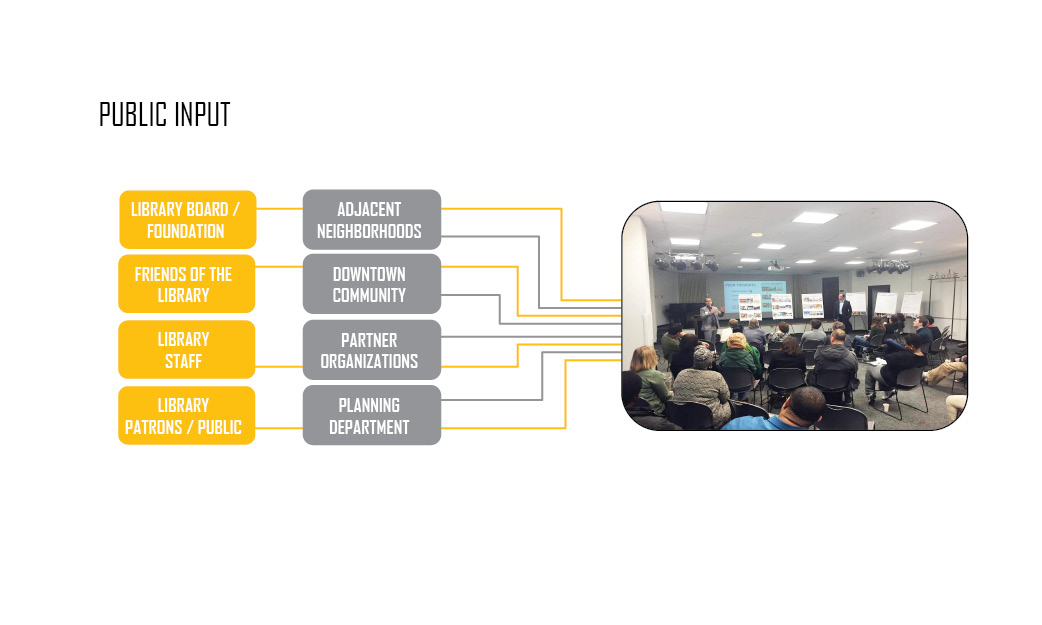 PUBLIC INPUT

LIBRARY BOARD / FOUNDATION

FRIENDS OF THE LIBRARY

LIBRARY STAFF

LIBRARY PATRONS / PUBLIC

ADJACENT NEIGHBORHOODS

DOWNTOWN COMMUNITY

PARTNER ORGANIZATIONS

PLANNING DEPARTMENT